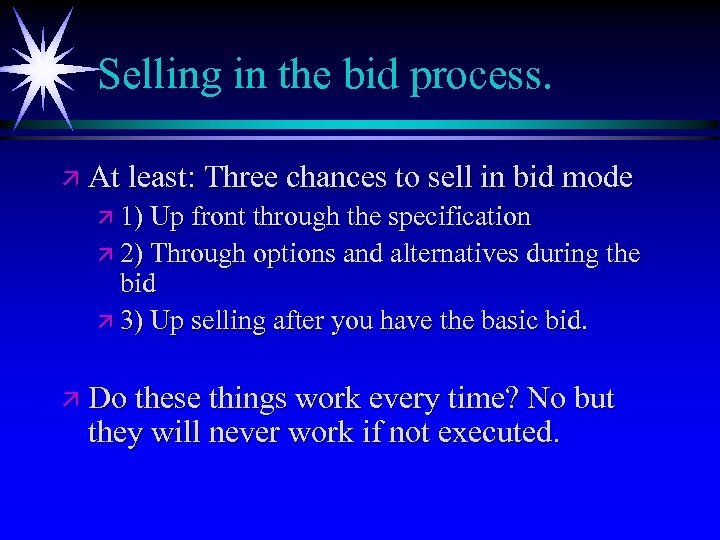 Selling in the bid process.

At least: Three chances to sell in bid mode

1) Up front through the specification

2) Through options and alternatives during the bid

3) Up selling after you have the basic bid.

Do these things work every time? No but they will never work if not executed.